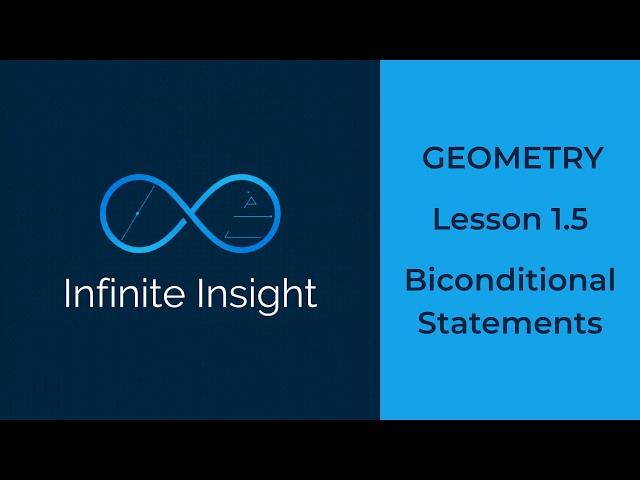 Infinite Insight

GEOMETRY

Lesson 1.5

Biconditional Statements